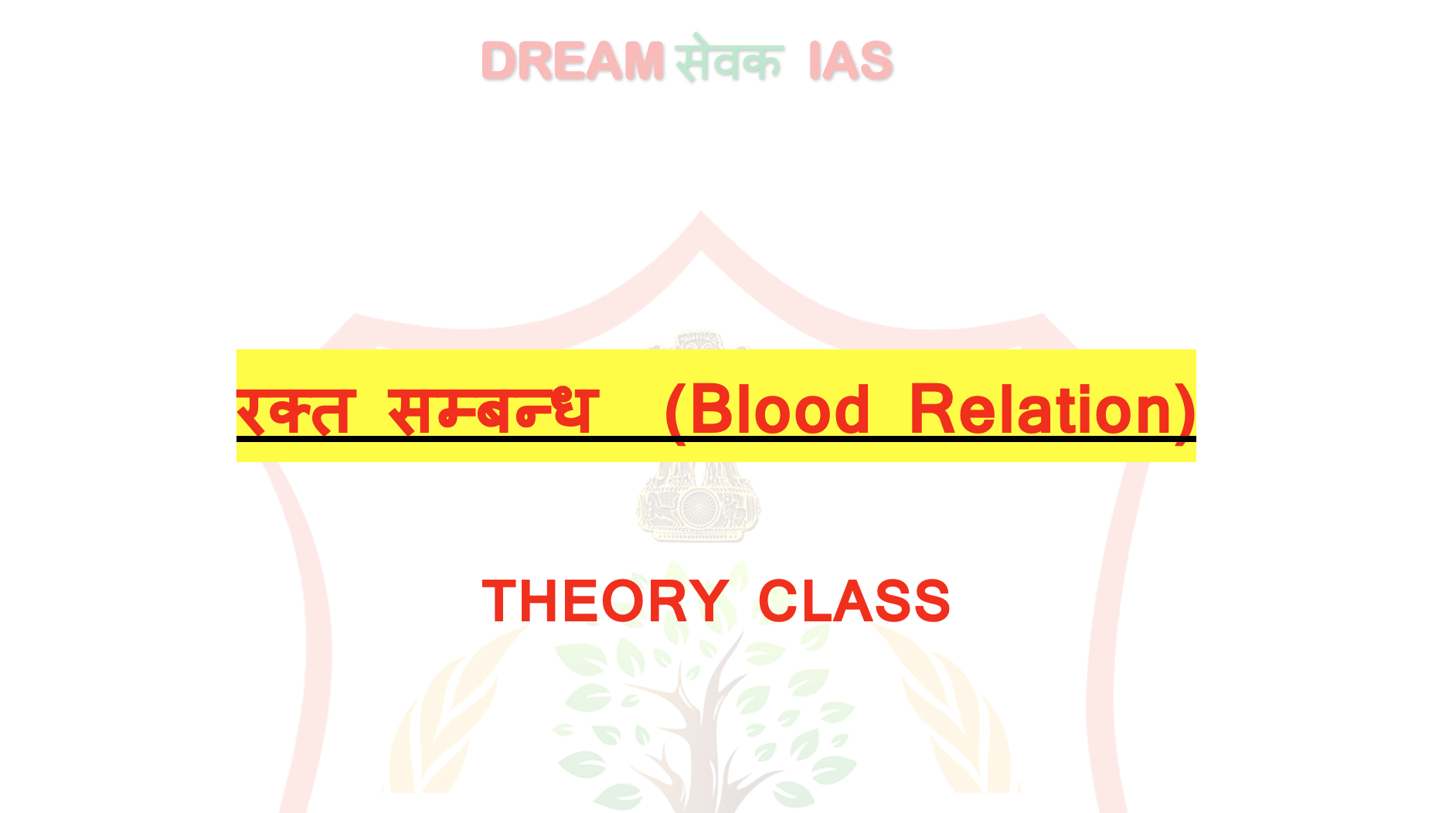 DREAM सेवक IAS

रक्त सम्बन्ध (Blood Relation)

THEORY CLASS